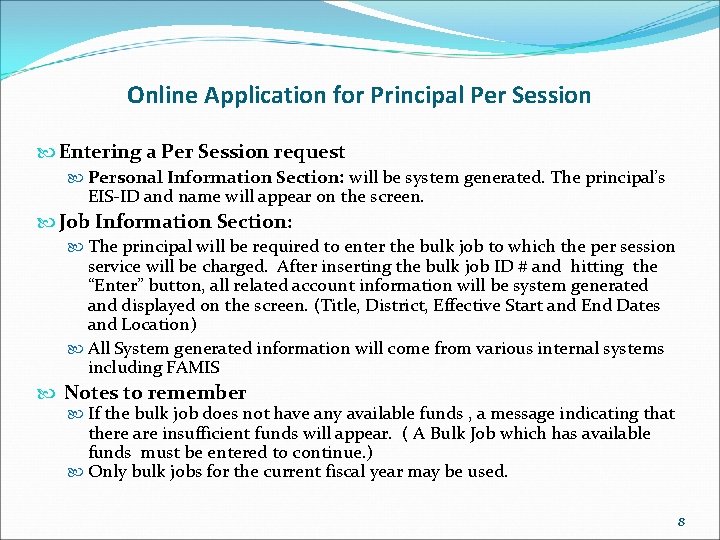 Online Application for Principal Per Session

Entering a Per Session request

Personal Information Section: will be system generated. The principal's EIS-ID and name will appear on the screen.

Job Information Section:

The principal will be required to enter the bulk job to which the per session service will be charged. After inserting the bulk job ID # and hitting the "Enter" button, all related account information will be system generated and displayed on the screen. (Title, District, Effective Start and End Dates and Location)

All System generated information will come from various internal systems including FAMIS

Notes to remember

If the bulk job does not have any available funds , a message indicating that there are insufficient funds will appear. ( A Bulk Job which has available funds must be entered to continue.)

Only bulk jobs for the current fiscal year may be used.

8